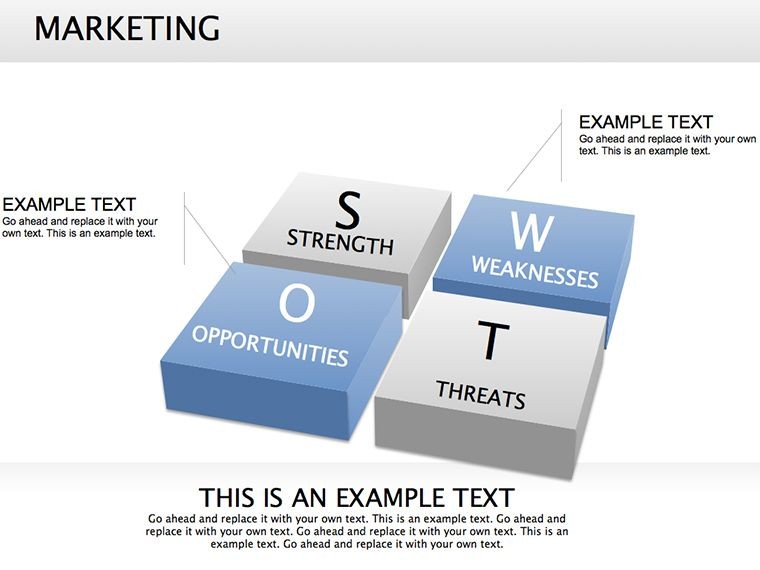 MARKETING

EXAMPLE TEXT
Go ahead and replace it with your own text. This is an example text.

EXAMPLE TEXT
Go ahead and replace it with your own text. This is an example text.

S
STRENGTH

W
WEAKNESSES

O
OPPORTUNITIES

T
THREATS

THIS IS AN EXAMPLE TEXT
Go ahead and replace it with your own text. This is an example text. Go ahead and replace it with your own text. Go ahead and replace it with your own text. This is an example text. Go ahead and replace it with your own text.